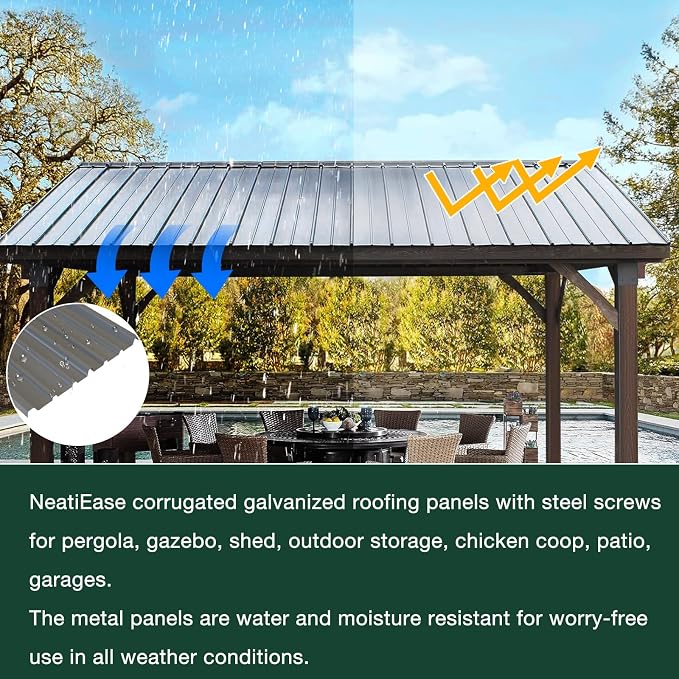 NeatiEase corrugated galvanized roofing panels with steel screws for pergola, gazebo, shed, outdoor storage, chicken coop, patio, garages.
The metal panels are water and moisture resistant for worry-free use in all weather conditions.